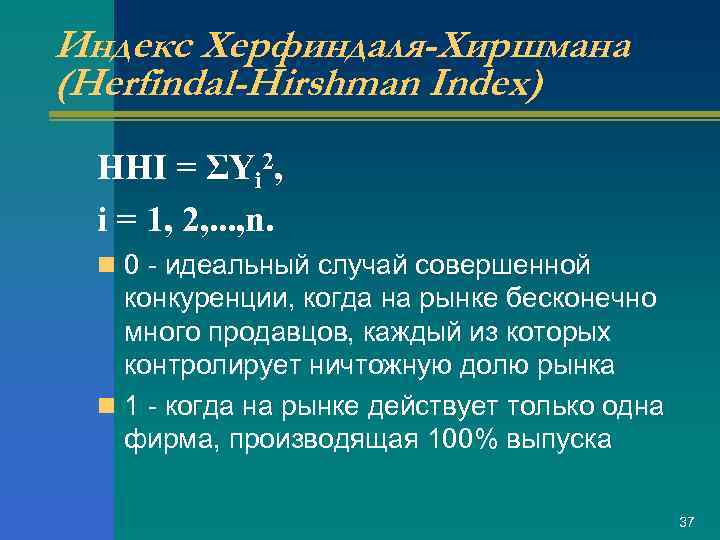 Индекс Херфиндаля-Хиршмана (Herfindal-Hirshman Index)

$HHI = \Sigma Y_i^2$,

$i = 1, 2,...,n.$

0 - идеальный случай совершенной конкуренции, когда на рынке бесконечно много продавцов, каждый из которых контролирует ничтожную долю рынка

1 - когда на рынке действует только одна фирма, производящая 100% выпуска

37